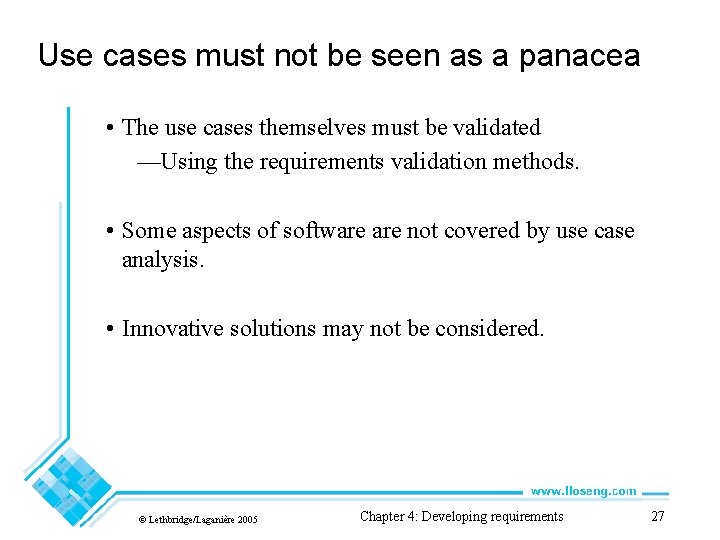 Use cases must not be seen as a panacea

• The use cases themselves must be validated
—Using the requirements validation methods.

• Some aspects of software are not covered by use case analysis.

• Innovative solutions may not be considered.

www.lloseng.com

© Lethbridge/Laganière 2005

Chapter 4: Developing requirements

27